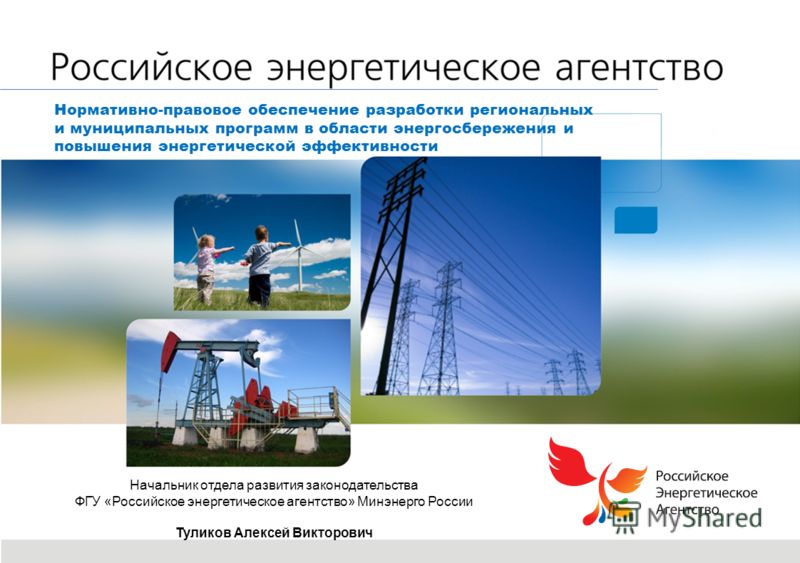 Российское энергетическое агентство

Нормативно-правовое обеспечение разработки региональных и муниципальных программ в области энергосбережения и повышения энергетической эффективности

Начальник отдела развития законодательства
ФГУ «Российское энергетическое агентство» Минэнерго России

Туликов Алексей Викторович

Российское Энергетическое Агентство

MyShared